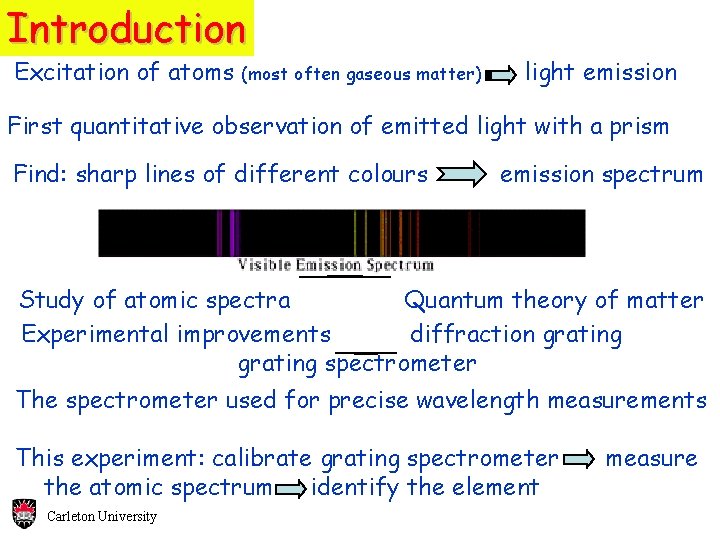 Introduction

Excitation of atoms (most often gaseous matter) light emission

First quantitative observation of emitted light with a prism

Find: sharp lines of different colours emission spectrum

Visible Emission Spectrum

Study of atomic spectra Quantum theory of matter
Experimental improvements diffraction grating
grating spectrometer

The spectrometer used for precise wavelength measurements

This experiment: calibrate grating spectrometer measure the atomic spectrum identify the element

Carleton University